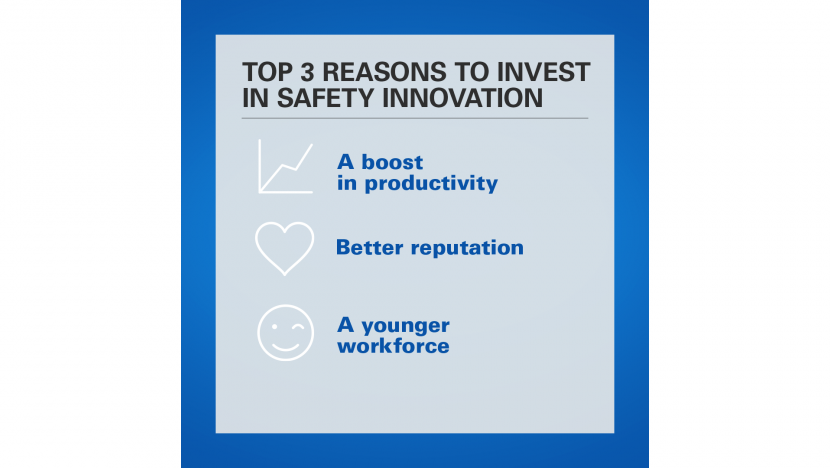 TOP 3 REASONS TO INVEST IN SAFETY INNOVATION

A boost in productivity

Better reputation

A younger workforce